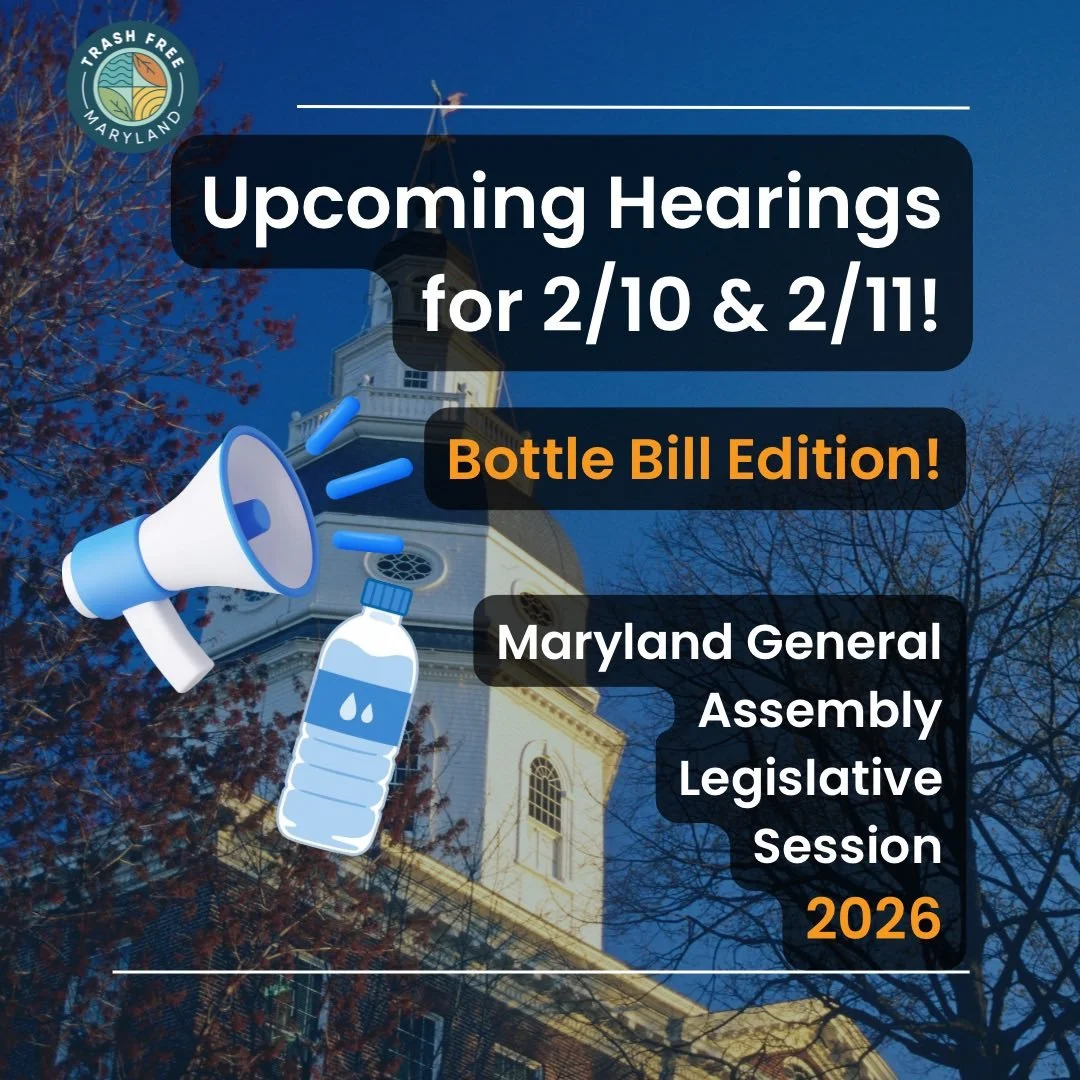 TRASH FREE MARYLAND

Upcoming Hearings for 2/10 & 2/11!

Bottle Bill Edition!

Maryland General Assembly Legislative Session 2026